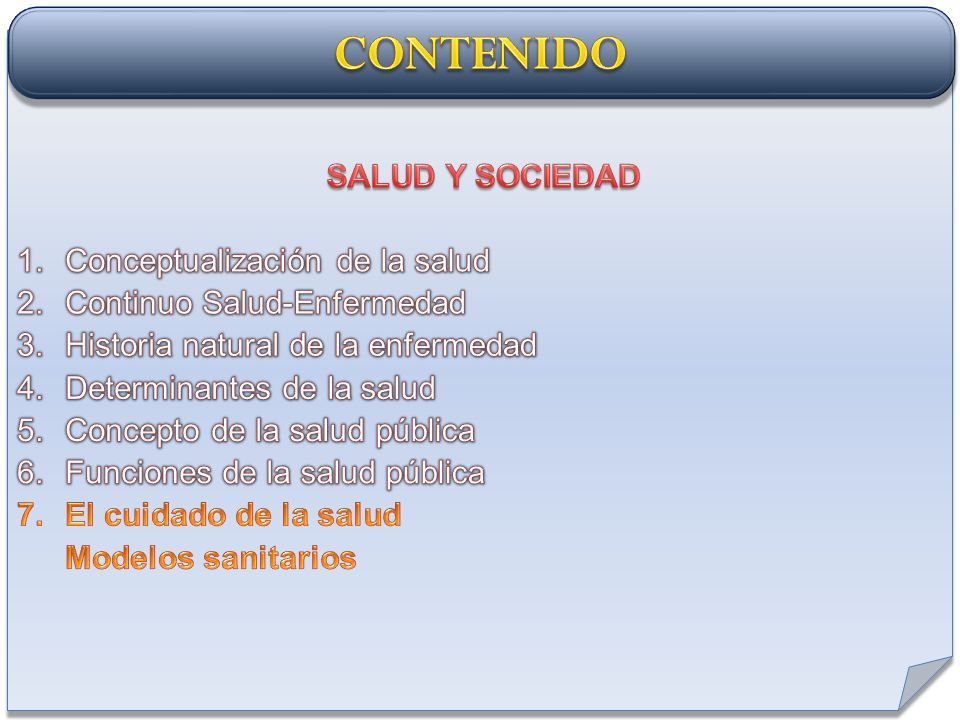 CONTENIDO

SALUD Y SOCIEDAD

1. Conceptualización de la salud
2. Continuo Salud-Enfermedad
3. Historia natural de la enfermedad
4. Determinantes de la salud
5. Concepto de la salud pública
6. Funciones de la salud pública
7. El cuidado de la salud
Modelos sanitarios